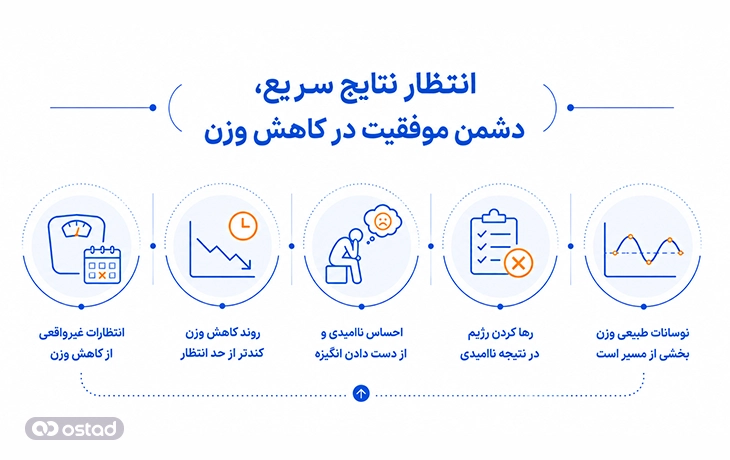 انتظار نتایج سریع،
دشمن موفقیت در کاهش وزن

نوسانات طبیعی وزن
بخشی از مسیر است

رها کردن رژیم
در نتیجه ناامیدی

احساس ناامیدی و
از دست دادن انگیزه

روند کاهش وزن
کندتر از حد انتظار

انتظارات غیرواقعی
از کاهش وزن

ostad